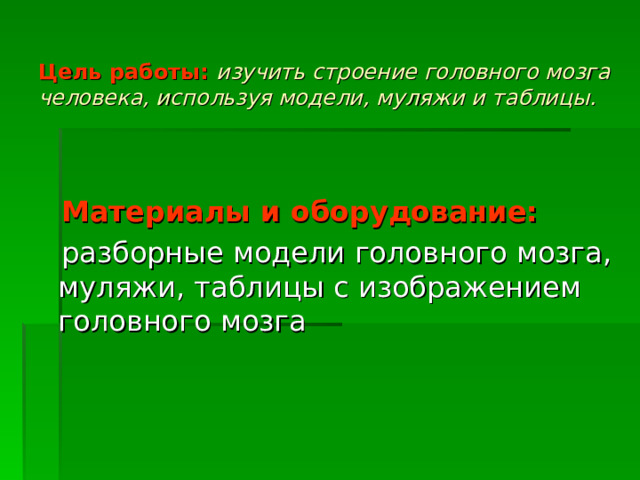 Цель работы: изучить строение головного мозга человека, используя модели, муляжи и таблицы.

Материалы и оборудование:
разборные модели головного мозга, муляжи, таблицы с изображением головного мозга